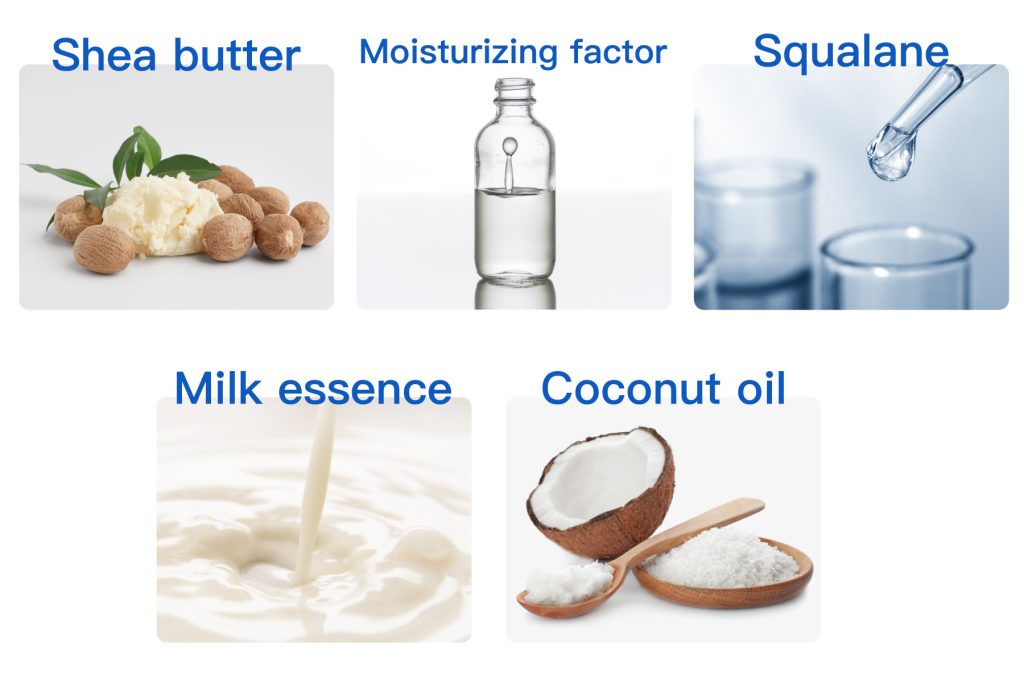 Shea butter

Moisturizing factor

Squalane

Milk essence

Coconut oil